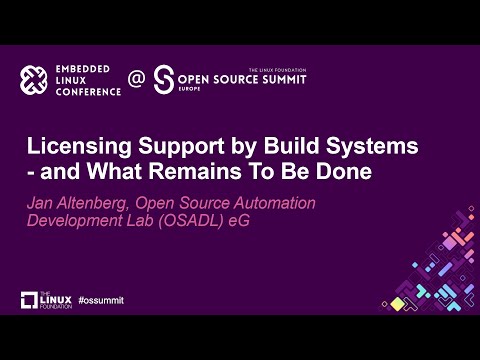 EMBEDDED LINUX CONFERENCE @ THE LINUX FOUNDATION OPEN SOURCE SUMMIT EUROPE

Licensing Support by Build Systems - and What Remains To Be Done

Jan Altenberg, Open Source Automation Development Lab (OSADL) eG

THE LINUX FOUNDATION #ossummit